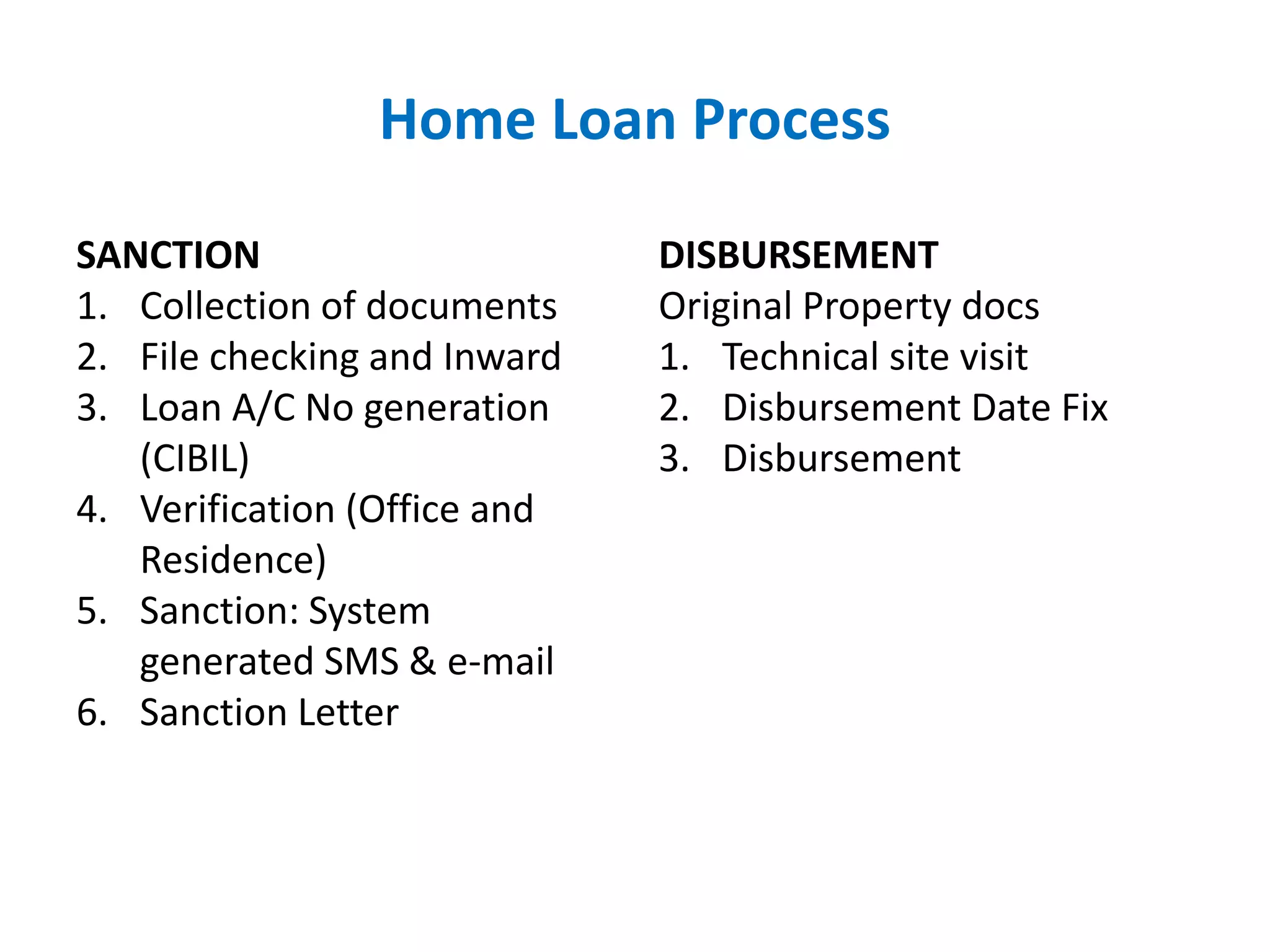 Home Loan Process

SANCTION
1. Collection of documents
2. File checking and Inward
3. Loan A/C No generation (CIBIL)
4. Verification (Office and Residence)
5. Sanction: System generated SMS & e-mail
6. Sanction Letter

DISBURSEMENT
Original Property docs
1. Technical site visit
2. Disbursement Date Fix
3. Disbursement